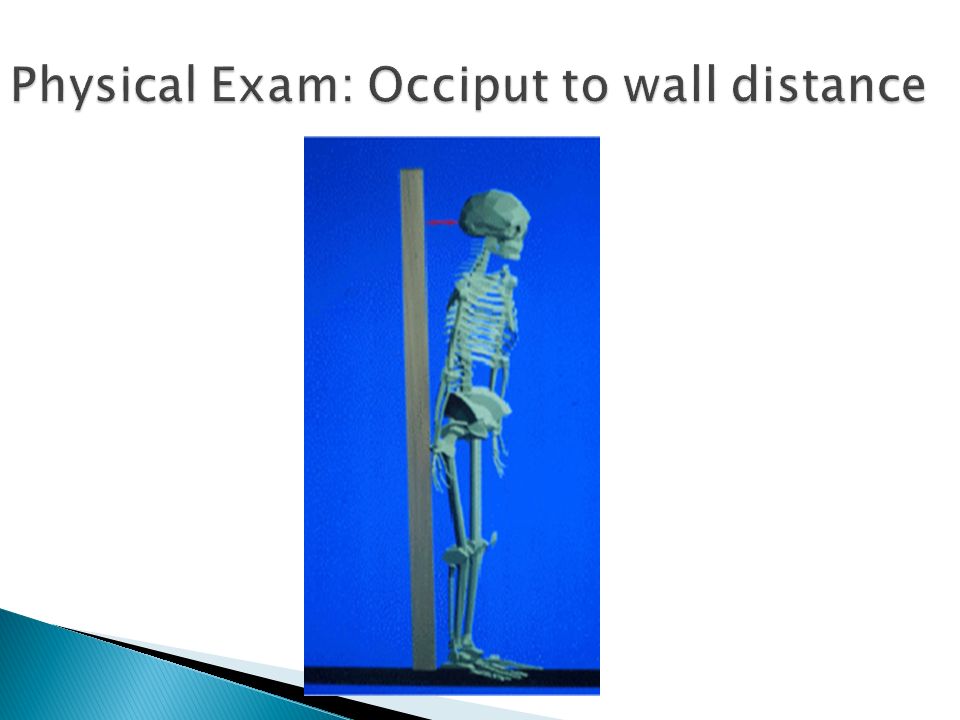 Physical Exam: Occiput to wall distance